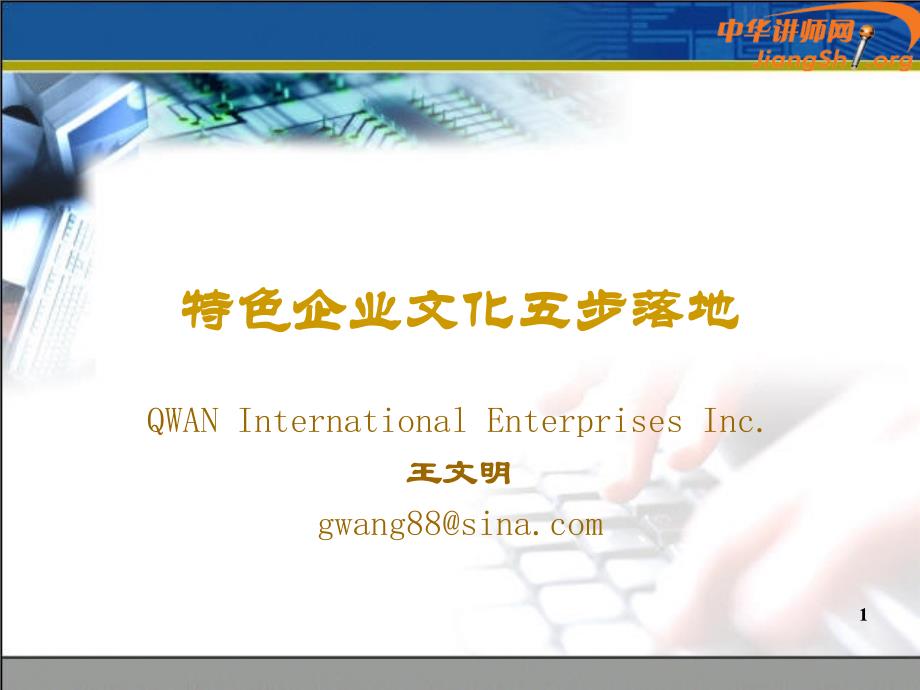 中华讲师网
JiangShi.org

特色企业文化五步落地

QWAN International Enterprises Inc.

王文明

gwang88@sina.com

1